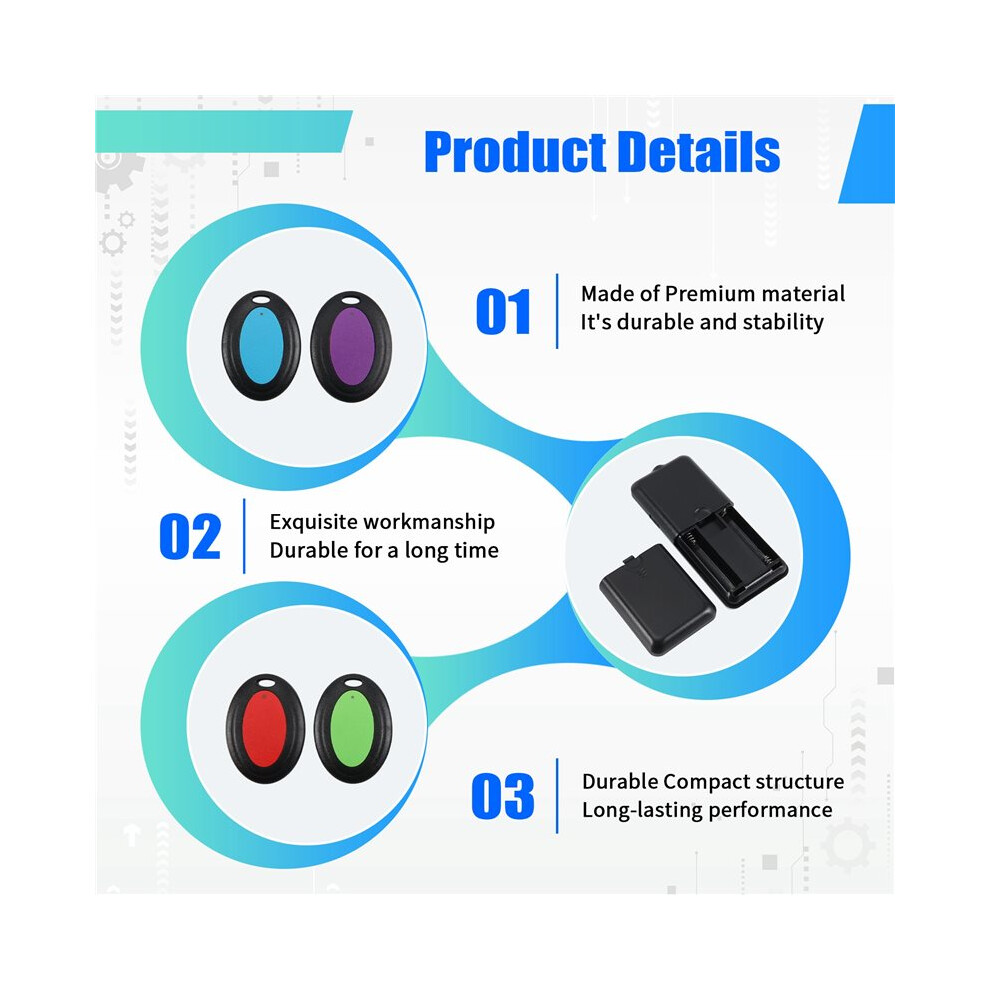 Product Details

01

Made of Premium material
It's durable and stability

02

Exquisite workmanship
Durable for a long time

03

Durable Compact structure
Long-lasting performance